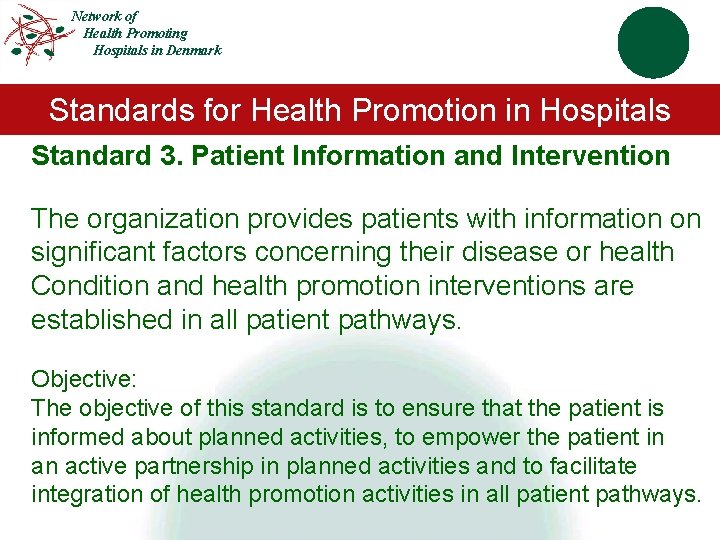 Network of
Health Promoting
Hospitals in Denmark

Standards for Health Promotion in Hospitals

Standard 3. Patient Information and Intervention

The organization provides patients with information on significant factors concerning their disease or health Condition and health promotion interventions are established in all patient pathways.

Objective:
The objective of this standard is to ensure that the patient is informed about planned activities, to empower the patient in an active partnership in planned activities and to facilitate integration of health promotion activities in all patient pathways.